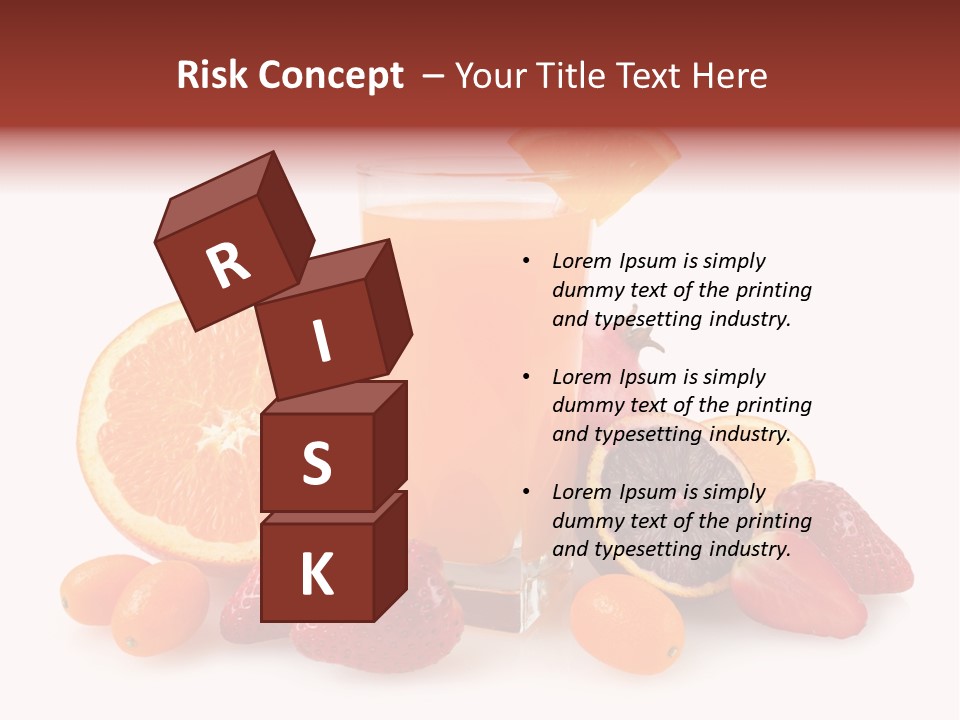 Risk Concept – Your Title Text Here

R
I
S
K

• Lorem Ipsum is simply dummy text of the printing and typesetting industry.

• Lorem Ipsum is simply dummy text of the printing and typesetting industry.

• Lorem Ipsum is simply dummy text of the printing and typesetting industry.